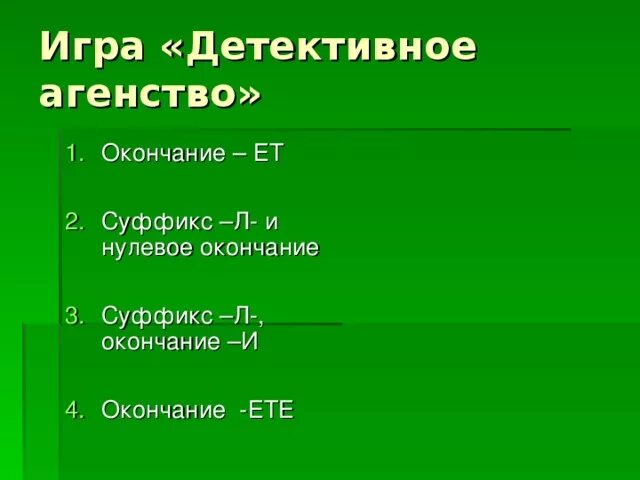 Игра «Детективное агенство»

1. Окончание – ЕТ

2. Суффикс –Л- и нулевое окончание

3. Суффикс –Л-, окончание –И

4. Окончание -ЕТЕ